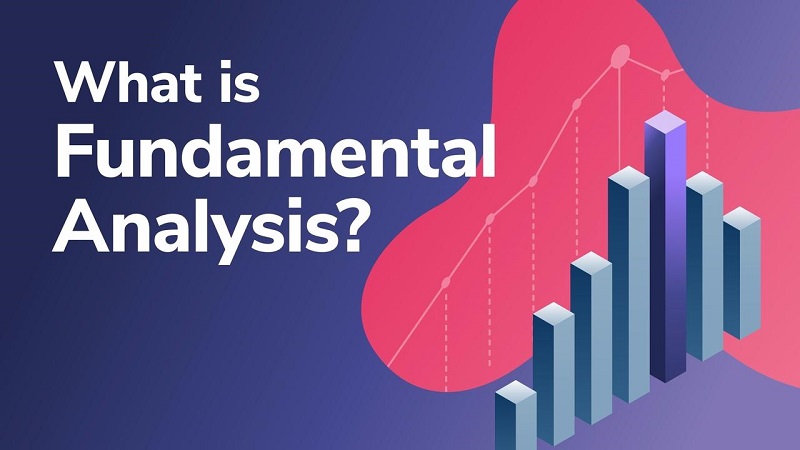 What is Fundamental Analysis?